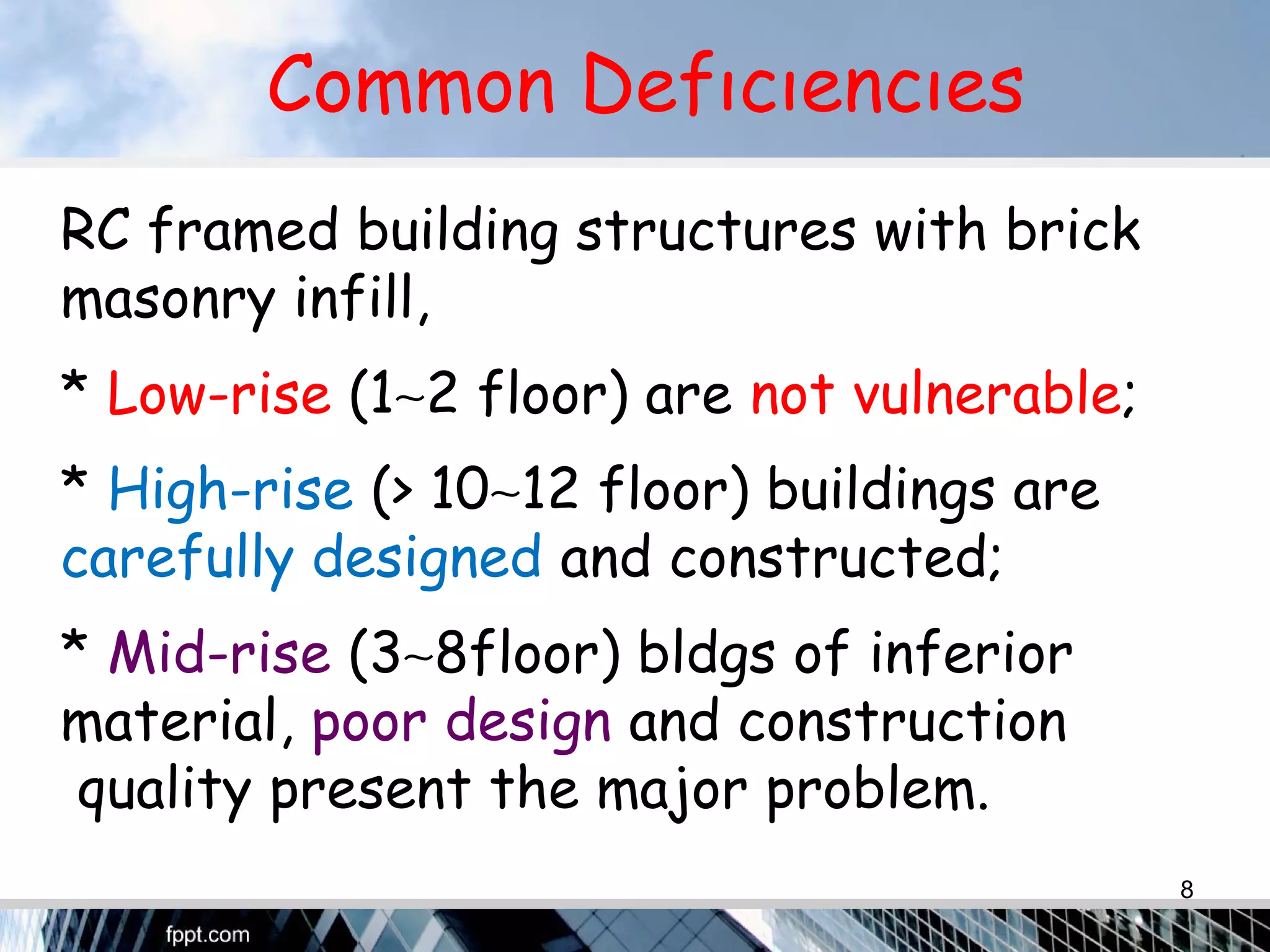 Common Deficiencies

RC framed building structures with brick masonry infill,

* Low-rise (1~2 floor) are not vulnerable;

* High-rise (> 10~12 floor) buildings are carefully designed and constructed;

* Mid-rise (3~8floor) bldgs of inferior material, poor design and construction quality present the major problem.

8

fppt.com